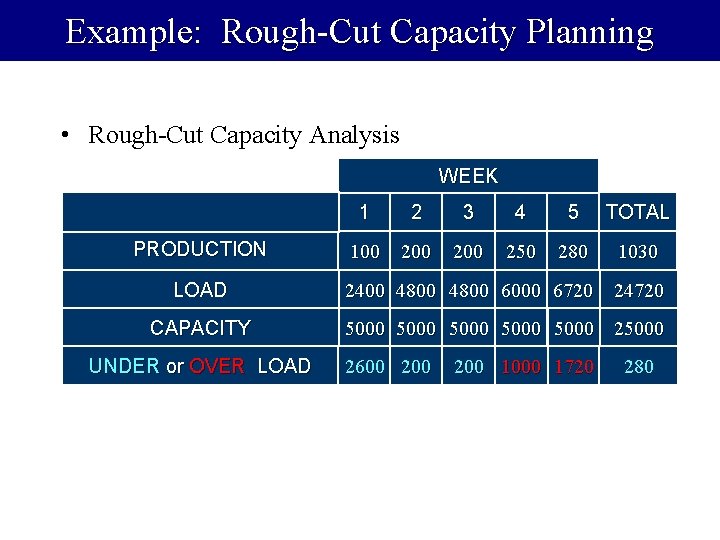 Example: Rough-Cut Capacity Planning

• Rough-Cut Capacity Analysis

| | WEEK | | | | | |
|---|---|---|---|---|---|---|
| | 1 | 2 | 3 | 4 | 5 | TOTAL |
| PRODUCTION | 100 | 200 | 200 | 250 | 280 | 1030 |
| LOAD | 2400 | 4800 | 4800 | 6000 | 6720 | 24720 |
| CAPACITY | 5000 | 5000 | 5000 | 5000 | 5000 | 25000 |
| UNDER or OVER LOAD | 2600 | 200 | 200 | 1000 | 1720 | 280 |